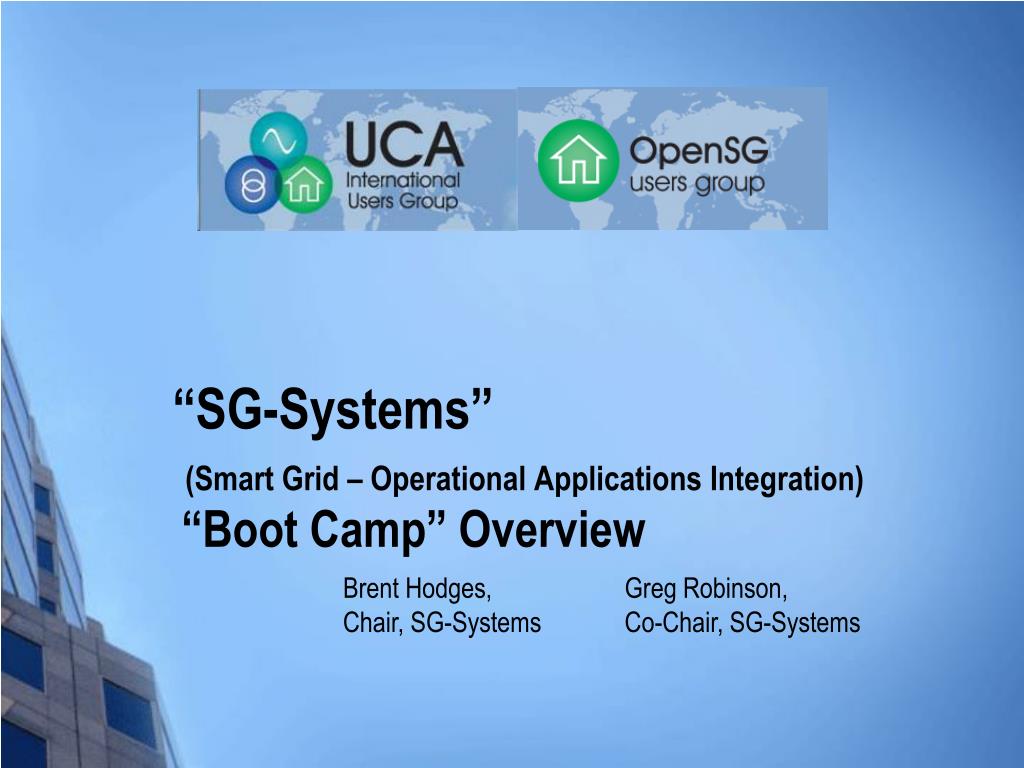 UCA
International
Users Group

OpenSG
users group

“SG-Systems”

(Smart Grid – Operational Applications Integration)

“Boot Camp” Overview

Brent Hodges,
Chair, SG-Systems

Greg Robinson,
Co-Chair, SG-Systems